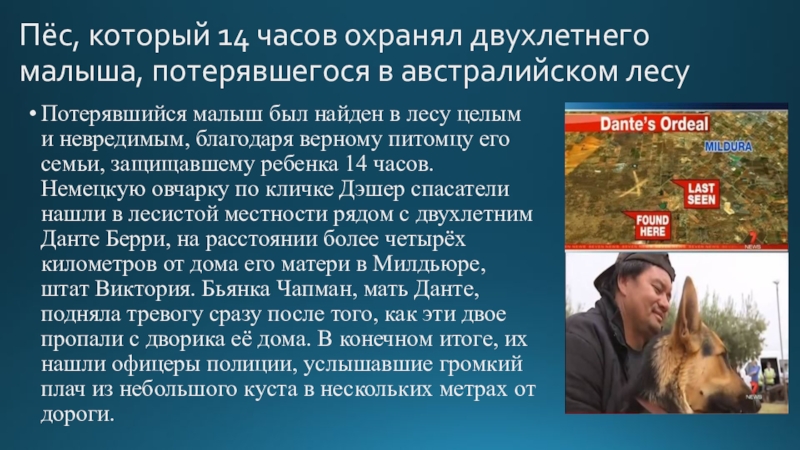 Пёс, который 14 часов охранял двухлетнего малыша, потерявшегося в австралийском лесу

• Потерявшийся малыш был найден в лесу целым и невредимым, благодаря верному питомцу его семьи, защищавшему ребенка 14 часов. Немецкую овчарку по кличке Дэшер спасатели нашли в лесистой местности рядом с двухлетним Данте Берри, на расстоянии более четырёх километров от дома его матери в Милдьюре, штат Виктория. Бьянка Чапман, мать Данте, подняла тревогу сразу после того, как эти двое пропали с дворика её дома. В конечном итоге, их нашли офицеры полиции, услышавшие громкий плач из небольшого куста в нескольких метрах от дороги.

Dante's Ordeal
MILDURA
LAST SEEN
FOUND HERE
7 NEWS
7 NEWS